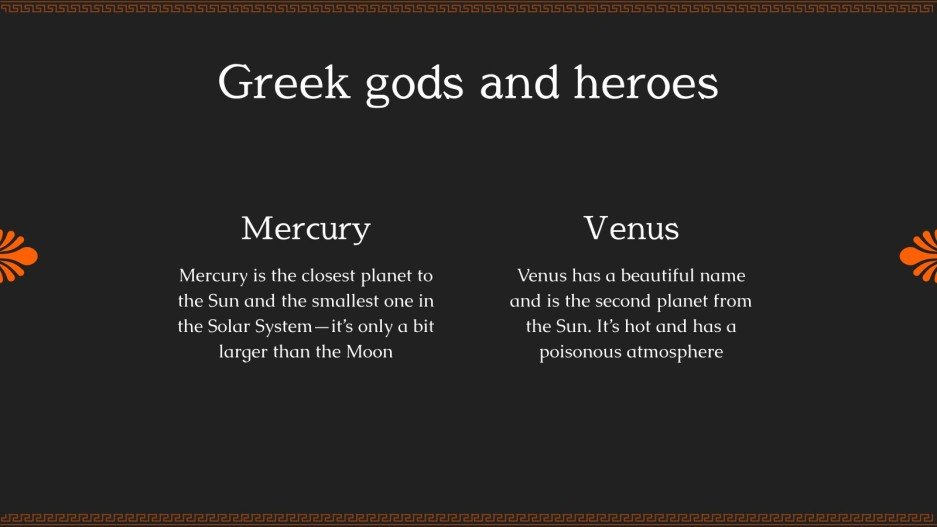 Greek gods and heroes

Mercury

Mercury is the closest planet to the Sun and the smallest one in the Solar System—it's only a bit larger than the Moon

Venus

Venus has a beautiful name and is the second planet from the Sun. It's hot and has a poisonous atmosphere